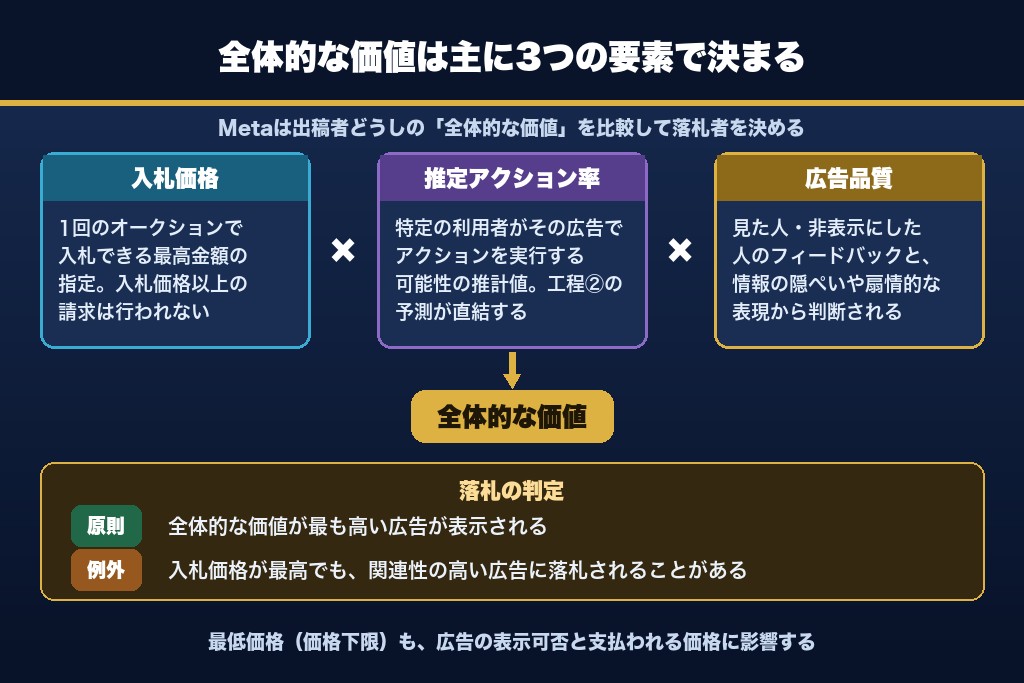 全体的な価値は主に3つの要素で決まる

Metaは出稿者どうしの「全体的な価値」を比較して落札者を決める

入札価格

1回のオークションで入札できる最高金額の指定。入札価格以上の請求は行われない

×

推定アクション率

特定の利用者がその広告でアクションを実行する可能性の推計値。工程②の予測が直結する

×

広告品質

見た人・非表示にした人のフィードバックと、情報の隠ぺいや扇情的な表現から判断される

全体的な価値

落札の判定

原則 全体的な価値が最も高い広告が表示される

例外 入札価格が最高でも、関連性の高い広告に落札されることがある

最低価格（価格下限）も、広告の表示可否と支払われる価格に影響する